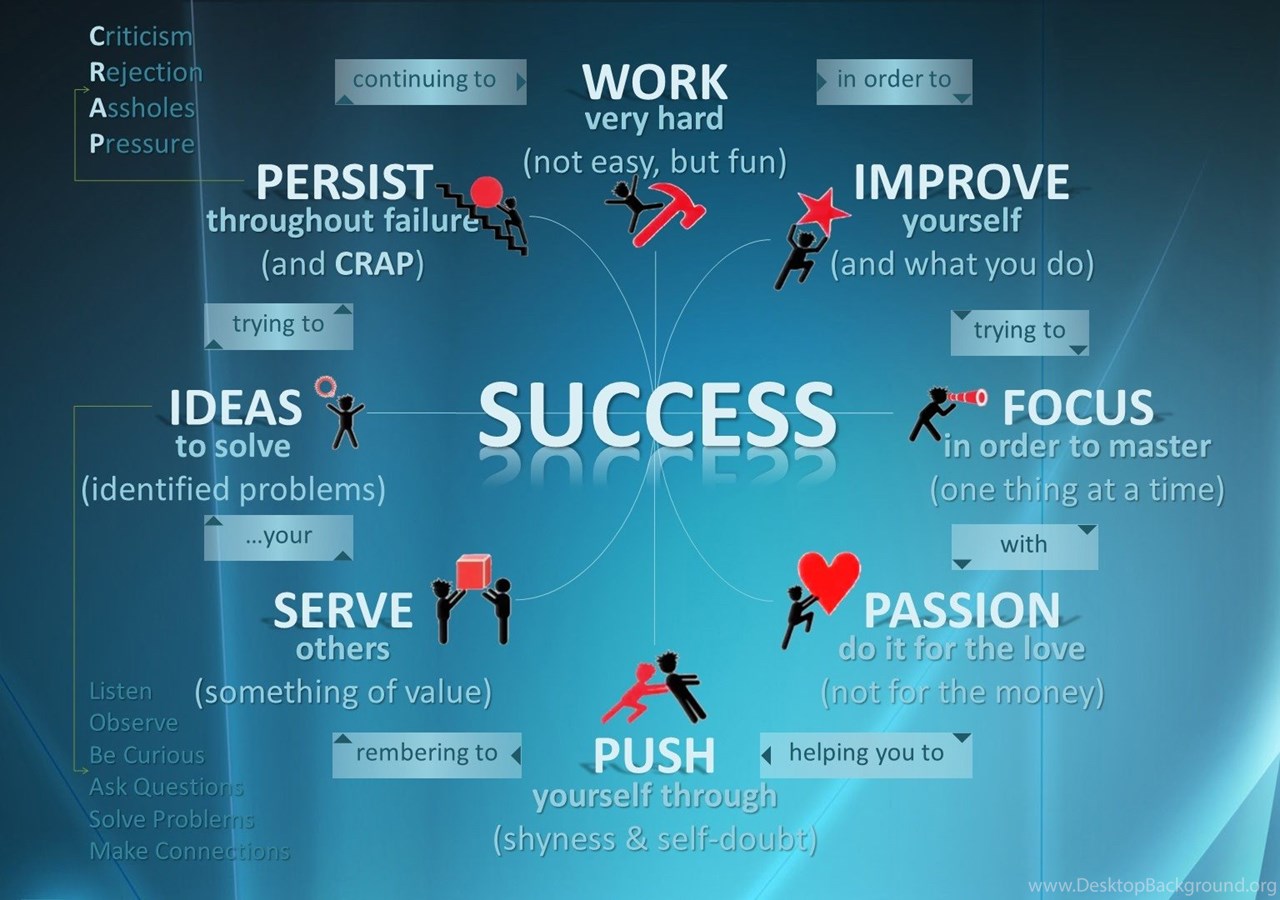 Criticism
Rejection
Assholes
Pressure

continuing to

WORK
very hard
(not easy, but fun)

in order to

PERSIST
throughout failure
(and CRAP)

IMPROVE
yourself
(and what you do)

trying to

trying to

IDEAS
to solve
(identified problems)

SUCCESS

FOCUS
in order to master
(one thing at a time)

...your

with

SERVE
others
(something of value)

PASSION
do it for the love
(not for the money)

Listen
Observe
Be Curious
Ask Questions
Solve Problems
Make Connections

rembering to

PUSH
yourself through
(shyness & self-doubt)

helping you to

www.DesktopBackground.org